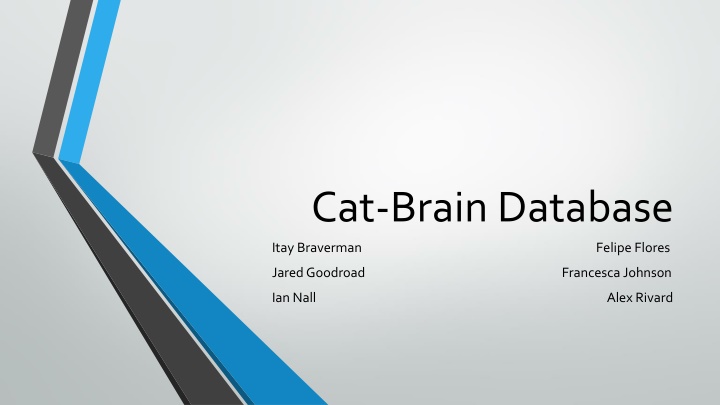 Cat-Brain Database

Itay Braverman
Jared Goodroad
Ian Nall

Felipe Flores
Francesca Johnson
Alex Rivard